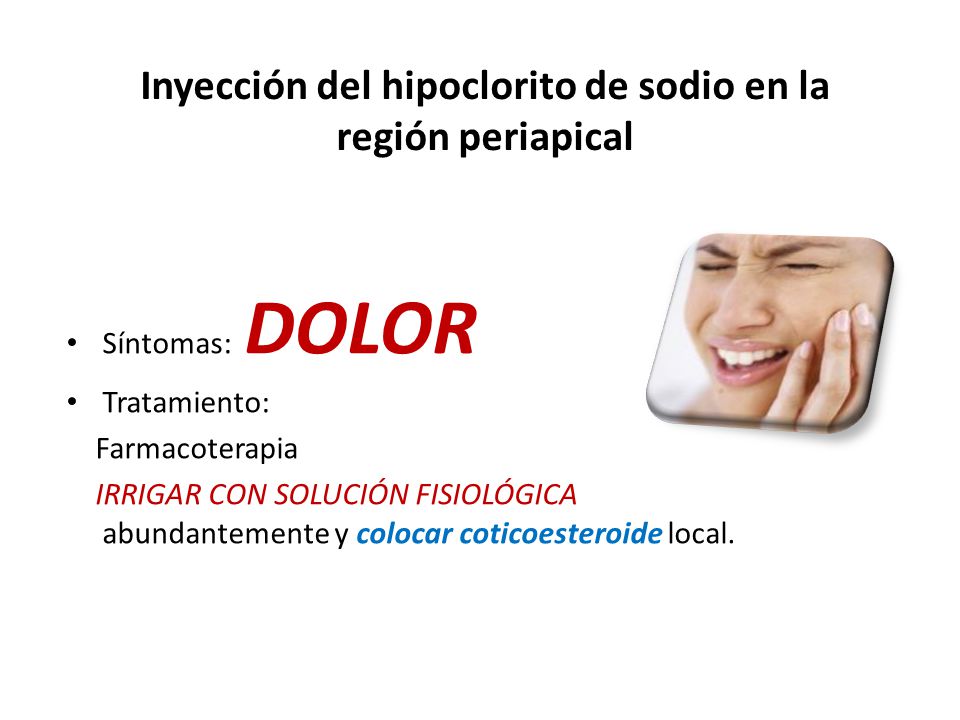 Inyección del hipoclorito de sodio en la región periapical

• Síntomas: DOLOR
• Tratamiento:
Farmacoterapia
IRRIGAR CON SOLUCIÓN FISIOLÓGICA abundantemente y colocar coticoesteroide local.